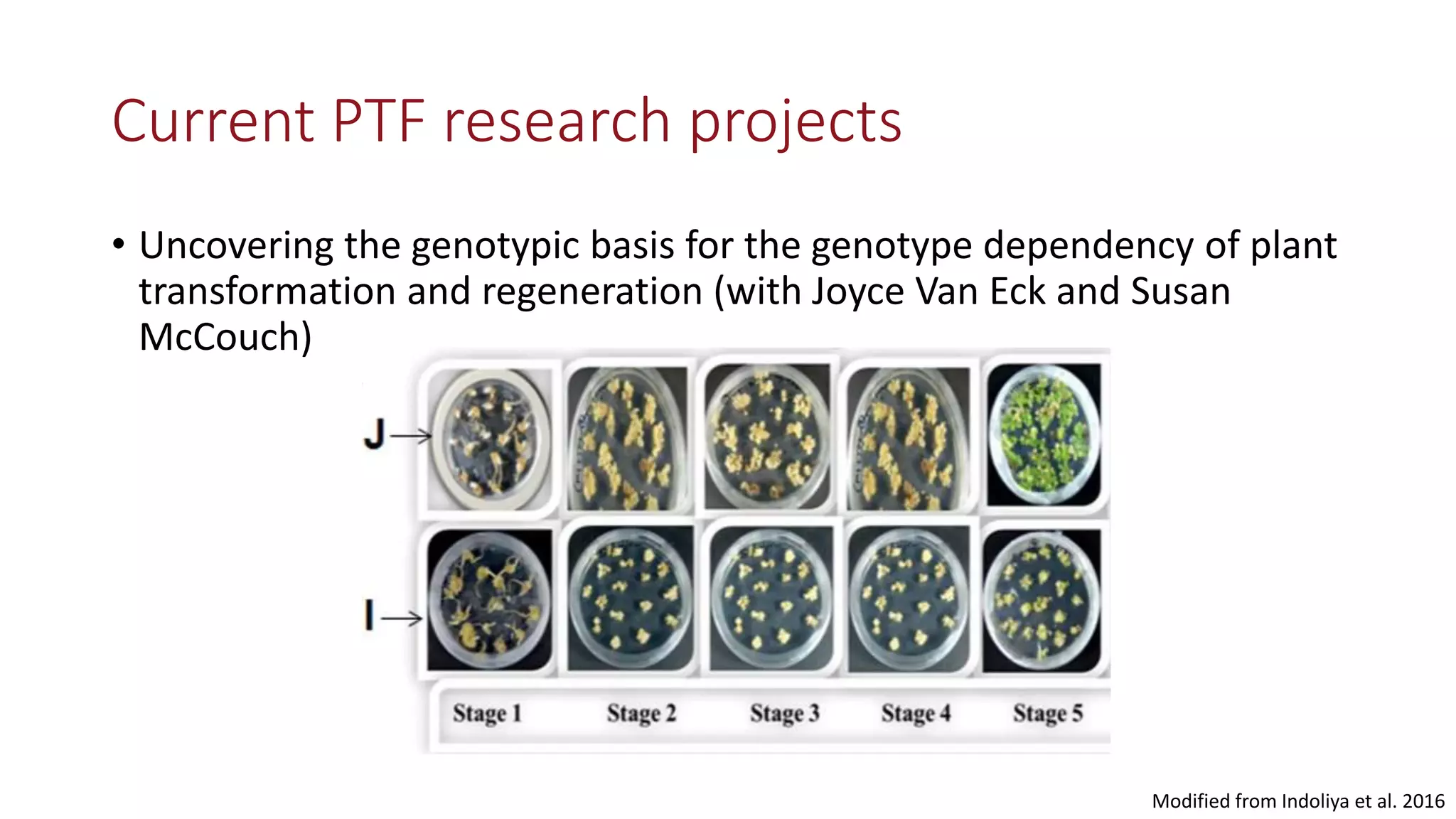 Current PTF research projects

• Uncovering the genotypic basis for the genotype dependency of plant transformation and regeneration (with Joyce Van Eck and Susan McCouch)

J

I

Stage 1 Stage 2 Stage 3 Stage 4 Stage 5

Modified from Indoliya et al. 2016